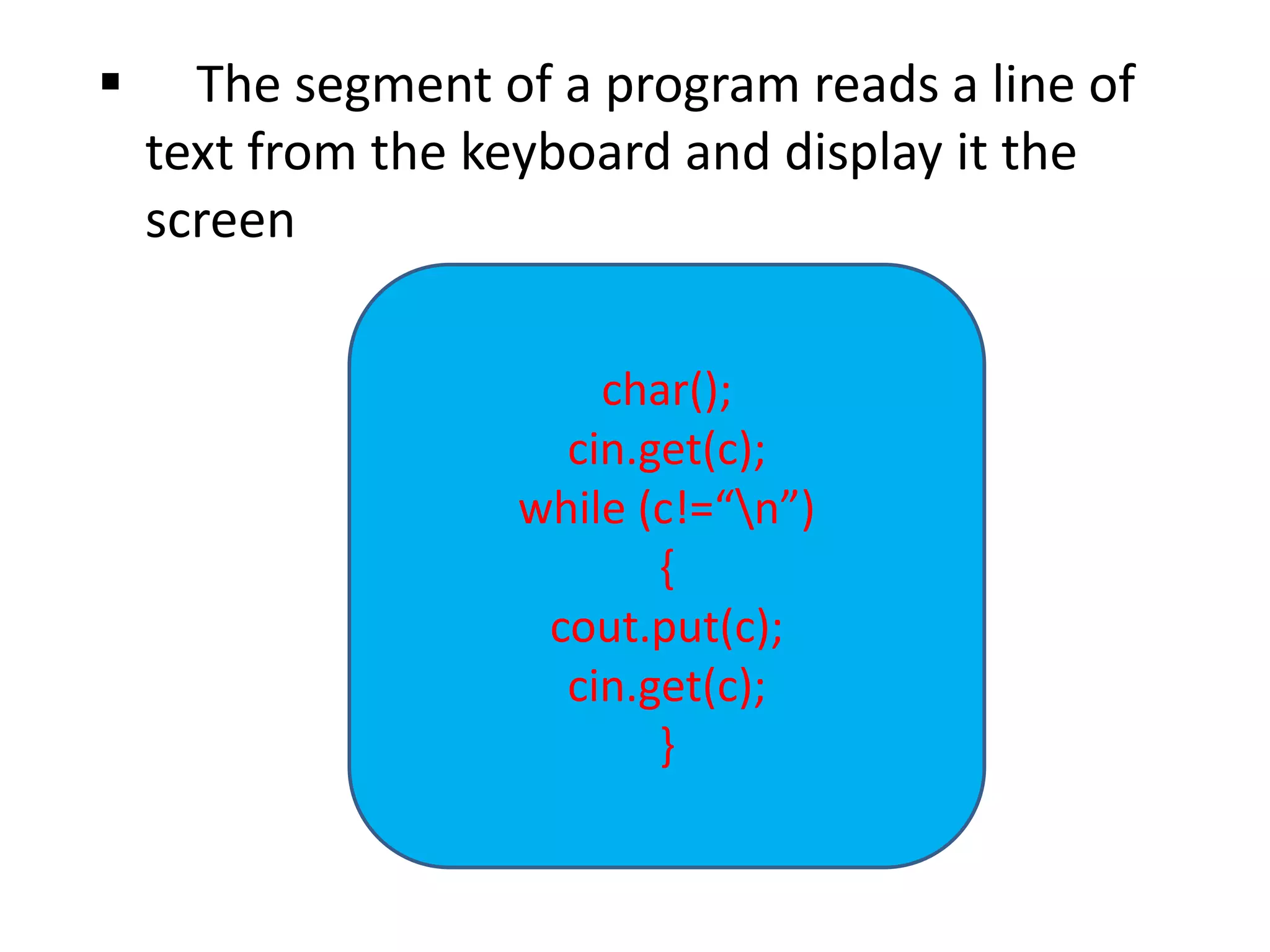 ▪ The segment of a program reads a line of text from the keyboard and display it the screen

char();
cin.get(c);
while (c!=“\n”)
{
cout.put(c);
cin.get(c);
}